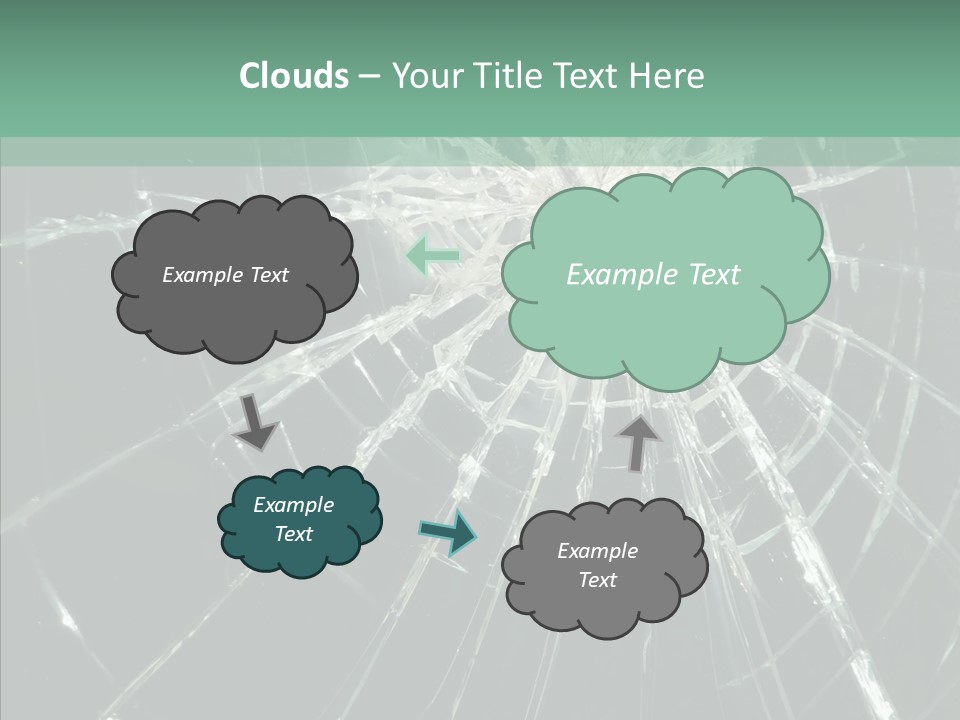 Clouds – Your Title Text Here

Example Text

Example Text

Example Text

Example Text